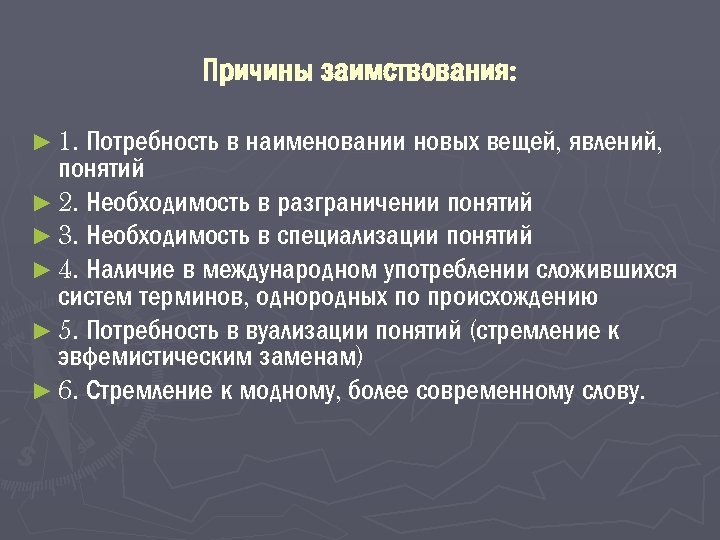 Причины заимствования:

► 1. Потребность в наименовании новых вещей, явлений, понятий

► 2. Необходимость в разграничении понятий

► 3. Необходимость в специализации понятий

► 4. Наличие в международном употреблении сложившихся систем терминов, однородных по происхождению

► 5. Потребность в вуализации понятий (стремление к эвфемистическим заменам)

► 6. Стремление к модному, более современному слову.